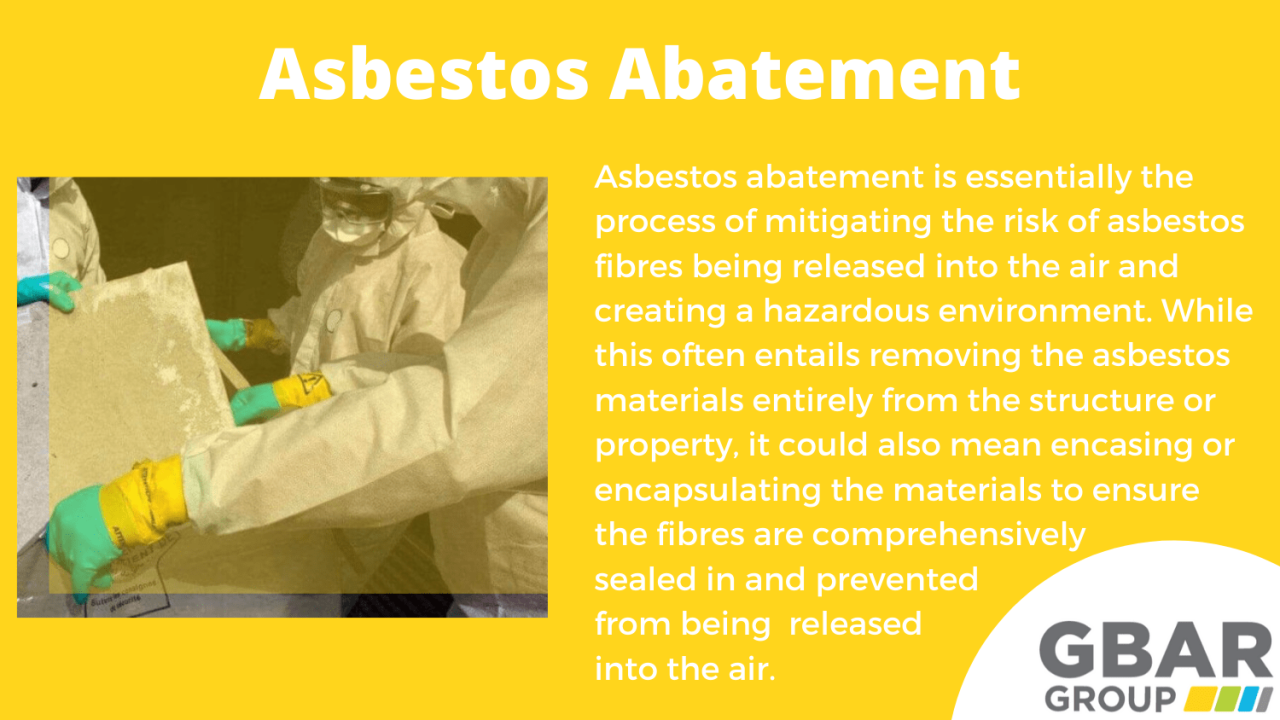 Asbestos Abatement

Asbestos abatement is essentially the process of mitigating the risk of asbestos fibres being released into the air and creating a hazardous environment. While this often entails removing the asbestos materials entirely from the structure or property, it could also mean encasing or encapsulating the materials to ensure the fibres are comprehensively sealed in and prevented from being released into the air.

GBAR
GROUP